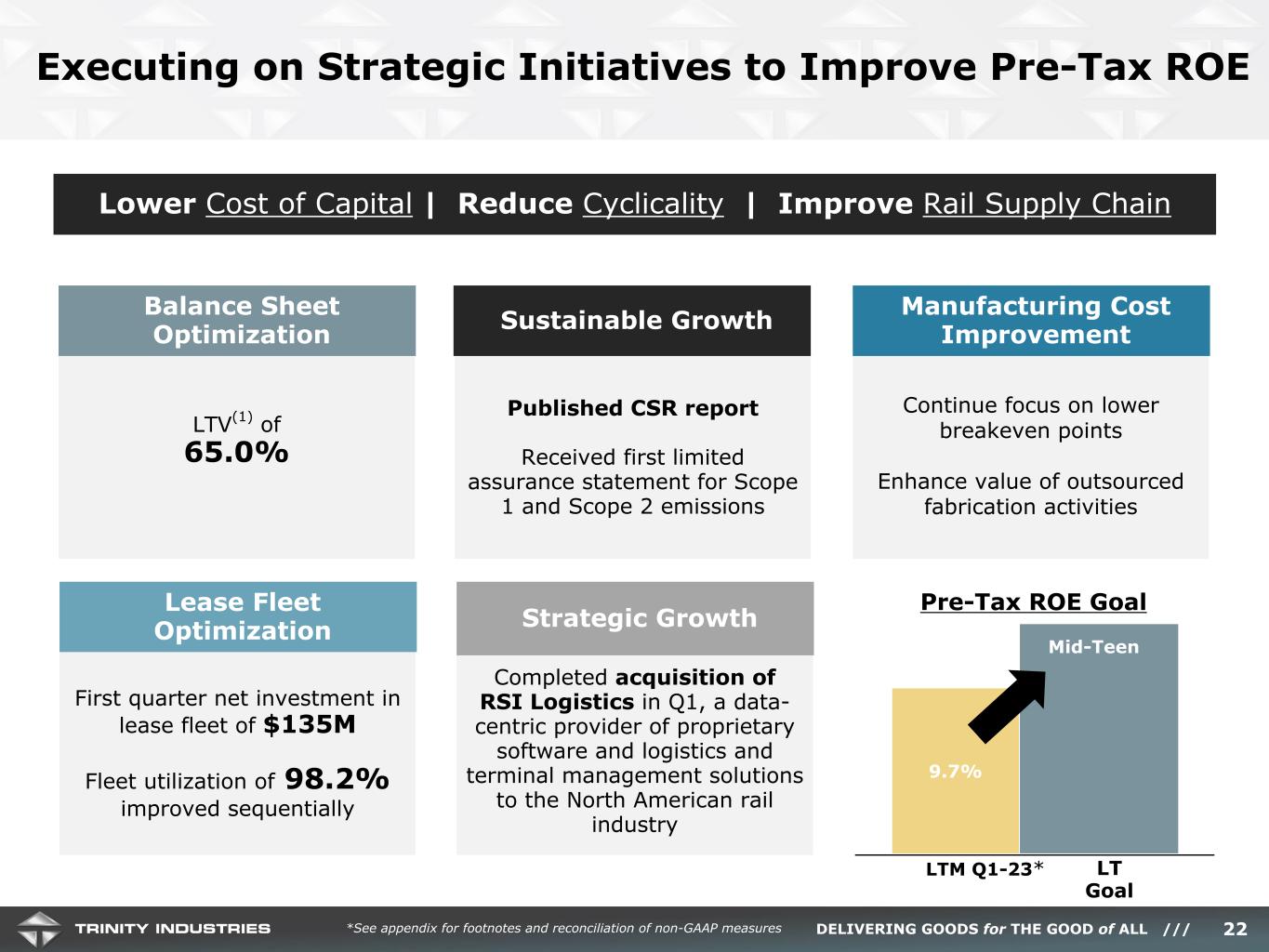 Executing on Strategic Initiatives to Improve Pre-Tax ROE

Lower Cost of Capital | Reduce Cyclicality | Improve Rail Supply Chain

Balance Sheet Optimization

LTV$^{(1)}$ of
65.0%

Sustainable Growth

Published CSR report

Received first limited assurance statement for Scope 1 and Scope 2 emissions

Manufacturing Cost Improvement

Continue focus on lower breakeven points

Enhance value of outsourced fabrication activities

Lease Fleet Optimization

First quarter net investment in lease fleet of $135M

Fleet utilization of 98.2% improved sequentially

Strategic Growth

Completed acquisition of RSI Logistics in Q1, a data-centric provider of proprietary software and logistics and terminal management solutions to the North American rail industry

Pre-Tax ROE Goal

Mid-Teen

9.7%

LTM Q1-23*

LT Goal

TRINITY INDUSTRIES

*See appendix for footnotes and reconciliation of non-GAAP measures

DELIVERING GOODS for THE GOOD of ALL /// 22